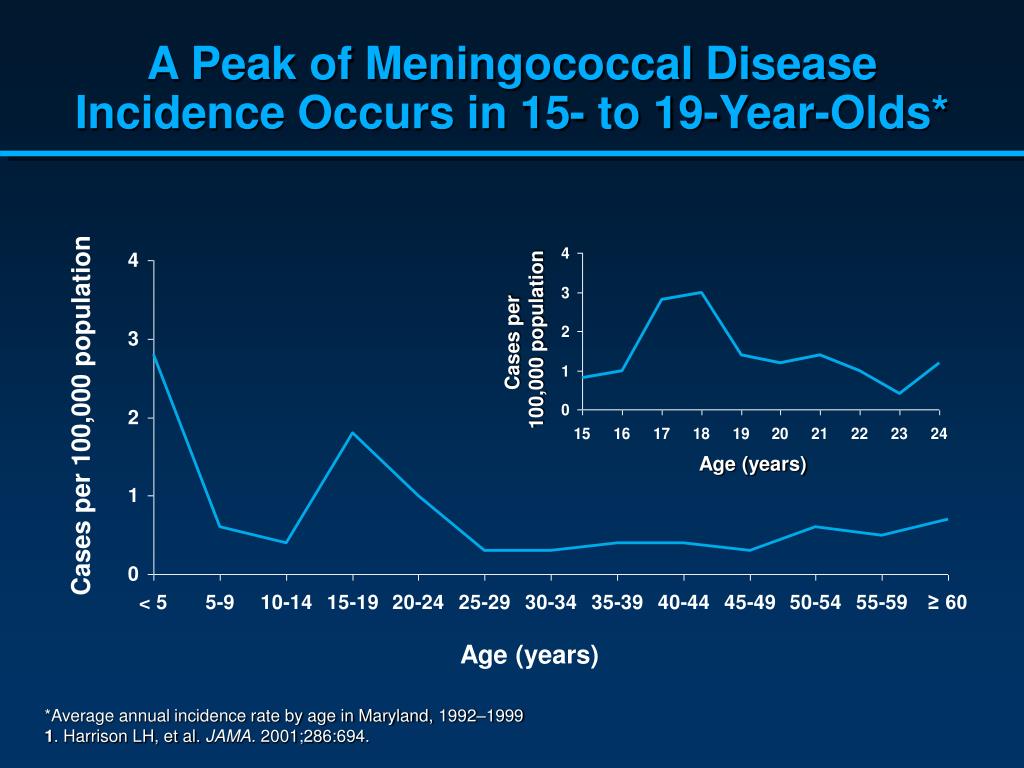 A Peak of Meningococcal Disease Incidence Occurs in 15- to 19-Year-Olds*

Cases per 100,000 population

4
3
2
1
0

< 5 5-9 10-14 15-19 20-24 25-29 30-34 35-39 40-44 45-49 50-54 55-59 ≥ 60

Age (years)

Cases per 100,000 population

4
3
2
1
0

15 16 17 18 19 20 21 22 23 24

Age (years)

*Average annual incidence rate by age in Maryland, 1992–1999
1. Harrison LH, et al. JAMA. 2001;286:694.